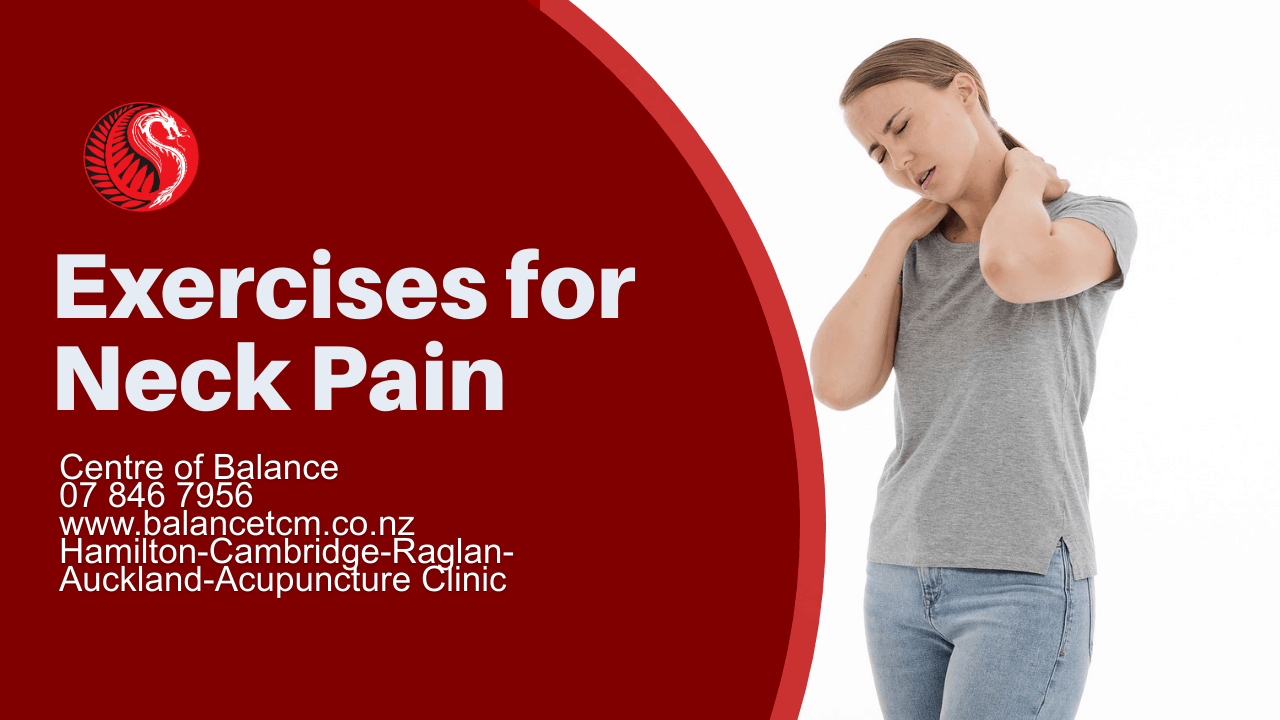 Exercises for Neck Pain

Centre of Balance
07 846 7956
www.balancetcm.co.nz
Hamilton-Cambridge-Raglan-Auckland-Acupuncture Clinic